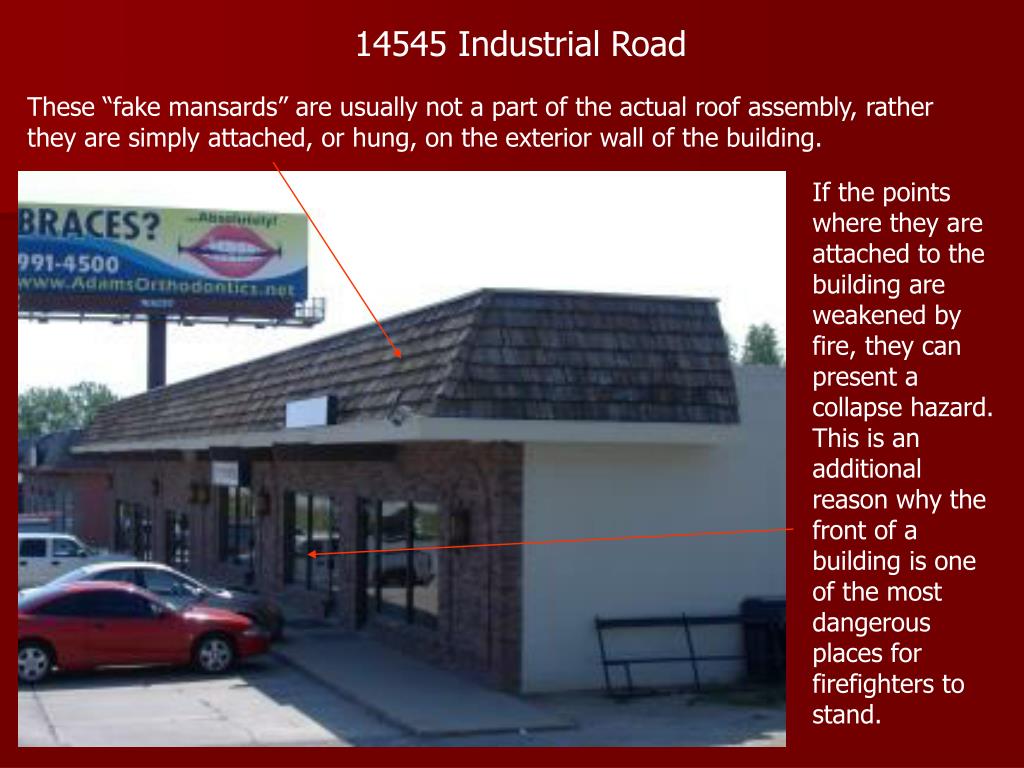 14545 Industrial Road

These “fake mansards” are usually not a part of the actual roof assembly, rather they are simply attached, or hung, on the exterior wall of the building.

BRACES?
...Absolutely!
991-4500
www.AdamsOrthodontics.net

If the points where they are attached to the building are weakened by fire, they can present a collapse hazard. This is an additional reason why the front of a building is one of the most dangerous places for firefighters to stand.